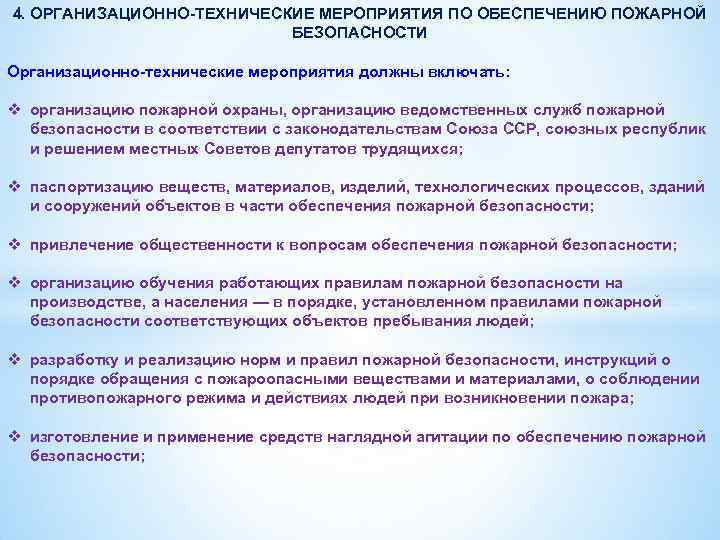 4. ОРГАНИЗАЦИОННО-ТЕХНИЧЕСКИЕ МЕРОПРИЯТИЯ ПО ОБЕСПЕЧЕНИЮ ПОЖАРНОЙ БЕЗОПАСНОСТИ

Организационно-технические мероприятия должны включать:

❖ организацию пожарной охраны, организацию ведомственных служб пожарной безопасности в соответствии с законодательствам Союза ССР, союзных республик и решением местных Советов депутатов трудящихся;

❖ паспортизацию веществ, материалов, изделий, технологических процессов, зданий и сооружений объектов в части обеспечения пожарной безопасности;

❖ привлечение общественности к вопросам обеспечения пожарной безопасности;

❖ организацию обучения работающих правилам пожарной безопасности на производстве, а населения — в порядке, установленном правилами пожарной безопасности соответствующих объектов пребывания людей;

❖ разработку и реализацию норм и правил пожарной безопасности, инструкций о порядке обращения с пожароопасными веществами и материалами, о соблюдении противопожарного режима и действиях людей при возникновении пожара;

❖ изготовление и применение средств наглядной агитации по обеспечению пожарной безопасности;